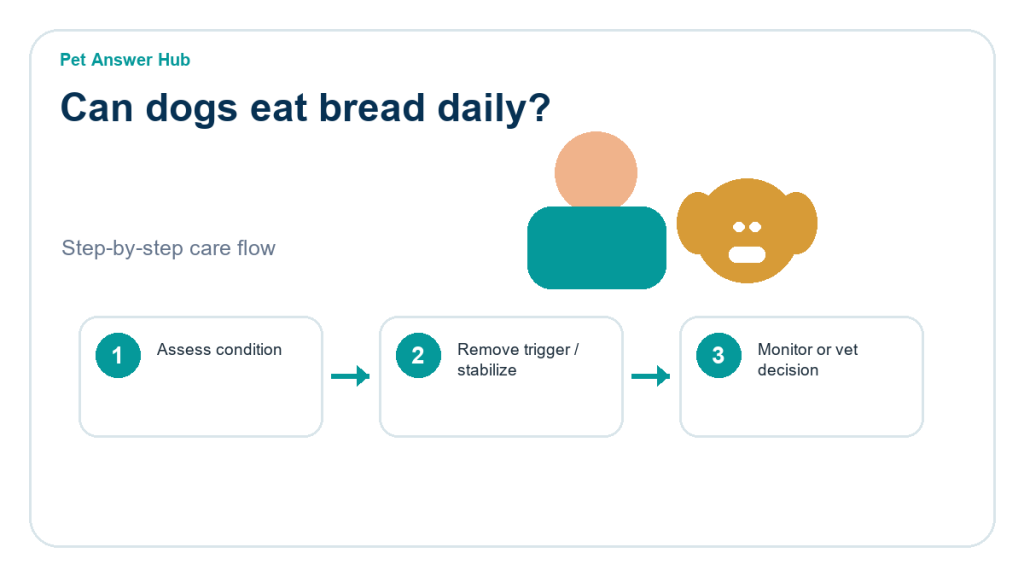 Pet Answer Hub

Can dogs eat bread daily?

Step-by-step care flow

1 Assess condition

2 Remove trigger / stabilize

3 Monitor or vet decision